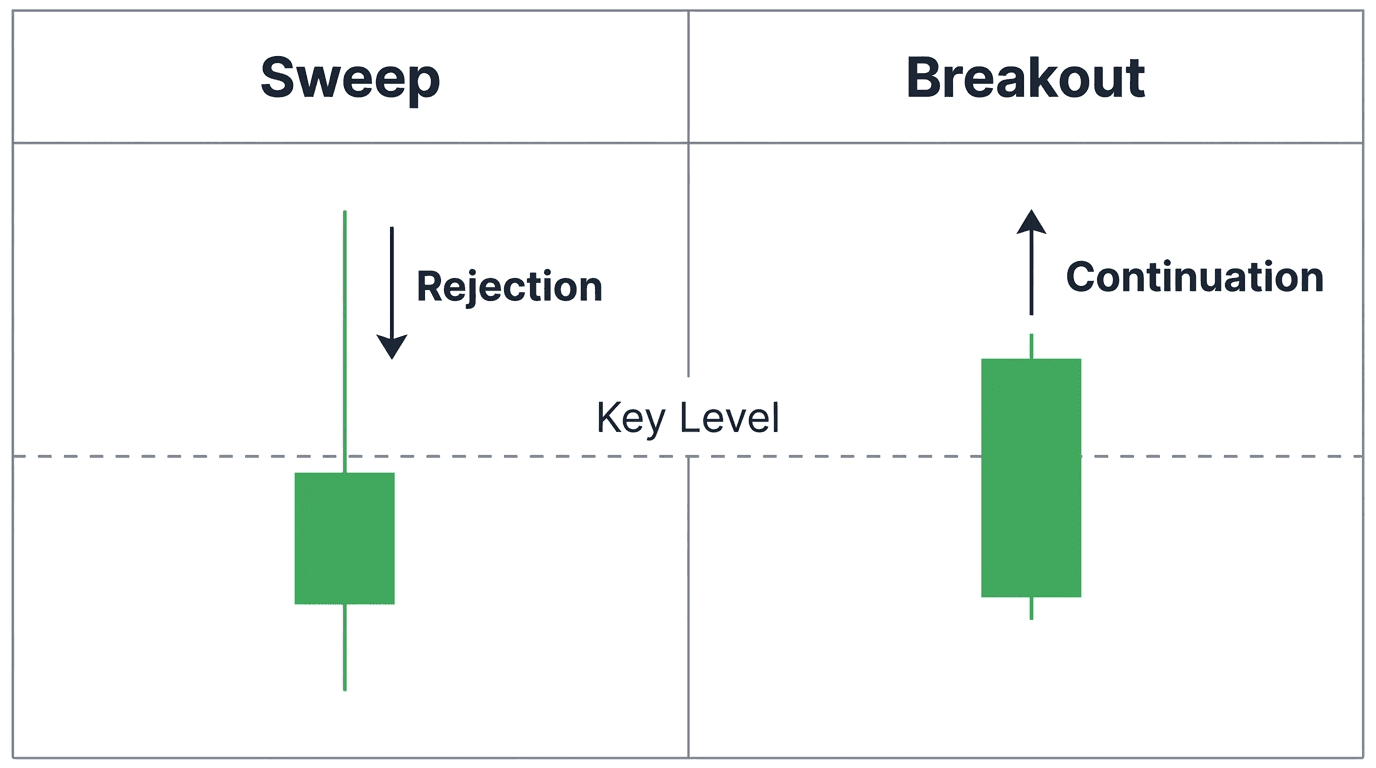 Sweep

Breakout

Rejection

Continuation

Key Level